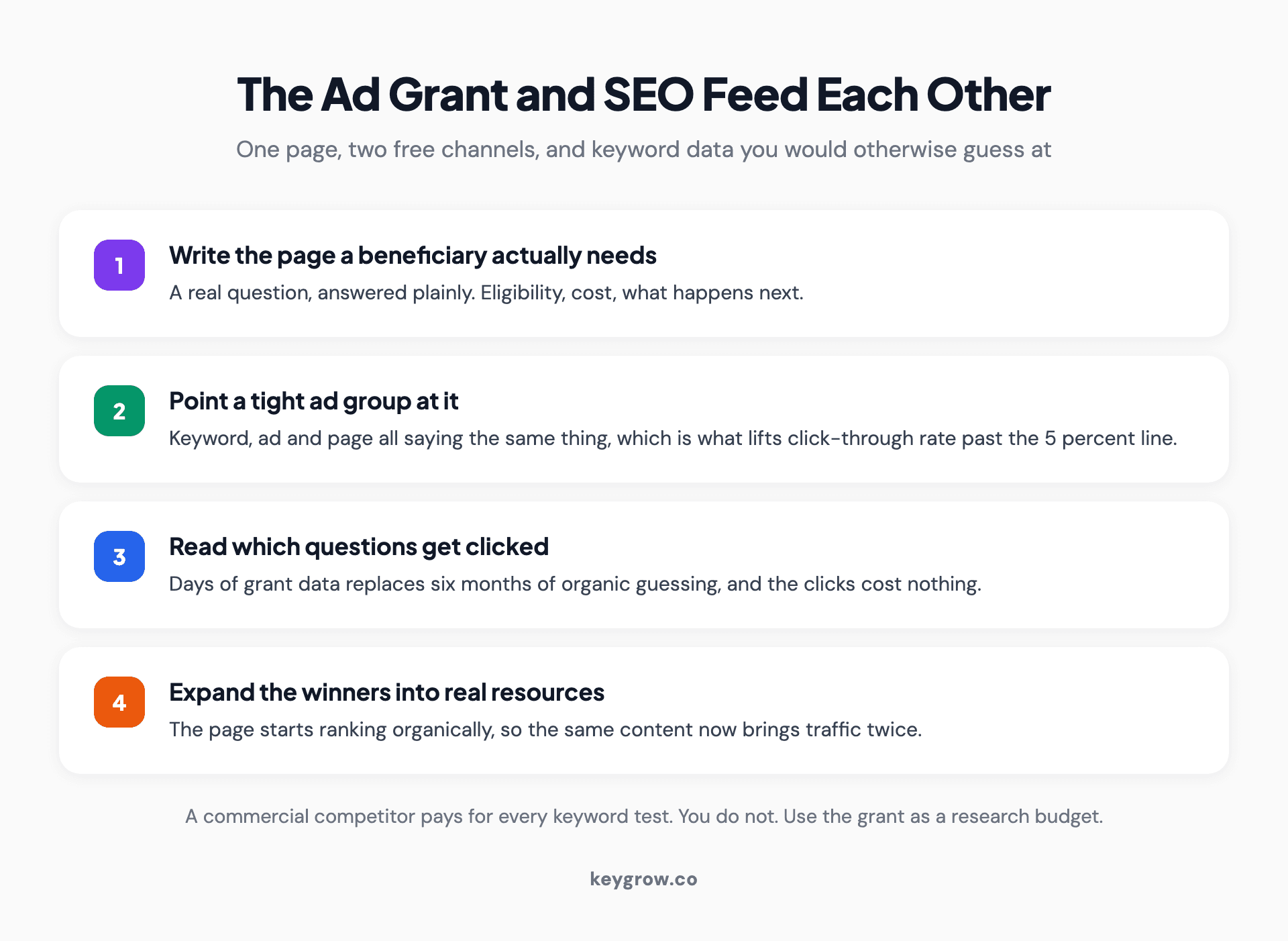 The Ad Grant and SEO Feed Each Other

One page, two free channels, and keyword data you would otherwise guess at

1

Write the page a beneficiary actually needs

A real question, answered plainly. Eligibility, cost, what happens next.

2

Point a tight ad group at it

Keyword, ad and page all saying the same thing, which is what lifts click-through rate past the 5 percent line.

3

Read which questions get clicked

Days of grant data replaces six months of organic guessing, and the clicks cost nothing.

4

Expand the winners into real resources

The page starts ranking organically, so the same content now brings traffic twice.

A commercial competitor pays for every keyword test. You do not. Use the grant as a research budget.

keygrow.co